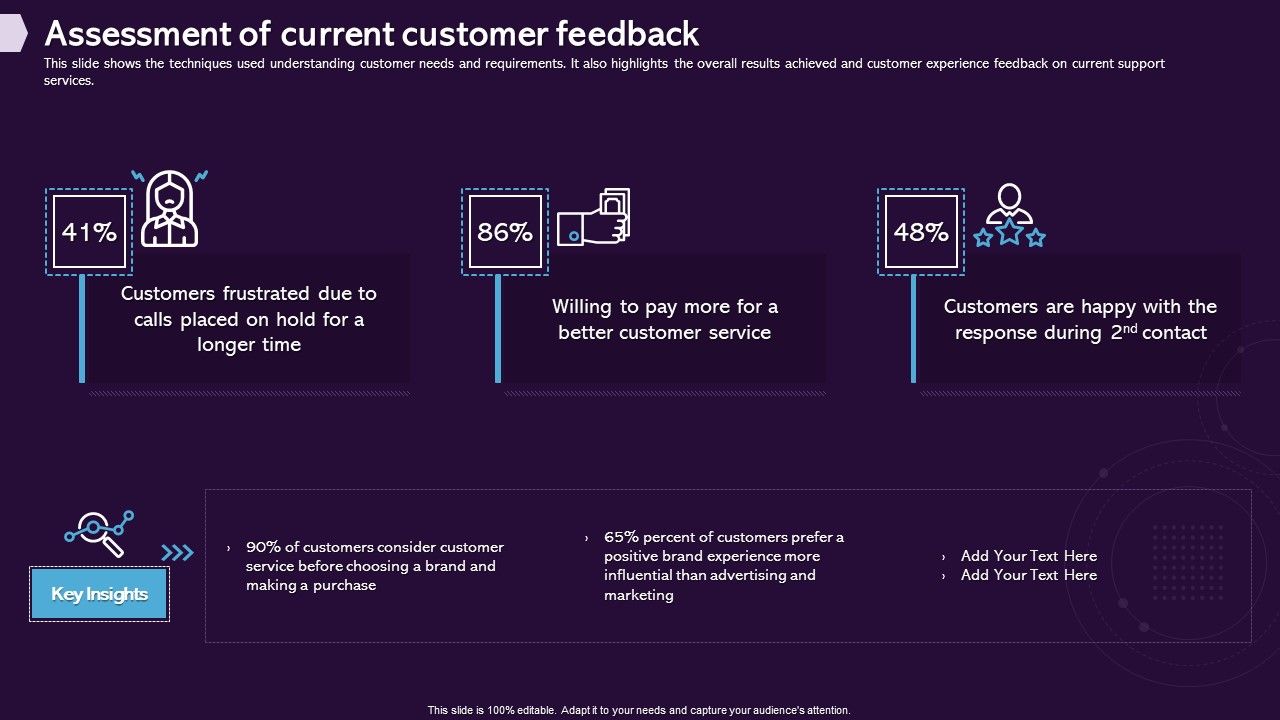 Assessment of current customer feedback

This slide shows the techniques used understanding customer needs and requirements. It also highlights the overall results achieved and customer experience feedback on current support services.

41%

Customers frustrated due to calls placed on hold for a longer time

86%

Willing to pay more for a better customer service

48%

Customers are happy with the response during 2$^{nd}$ contact

Key Insights

› 90% of customers consider customer service before choosing a brand and making a purchase

› 65% percent of customers prefer a positive brand experience more influential than advertising and marketing

› Add Your Text Here
› Add Your Text Here

This slide is 100% editable. Adapt it to your needs and capture your audience's attention.